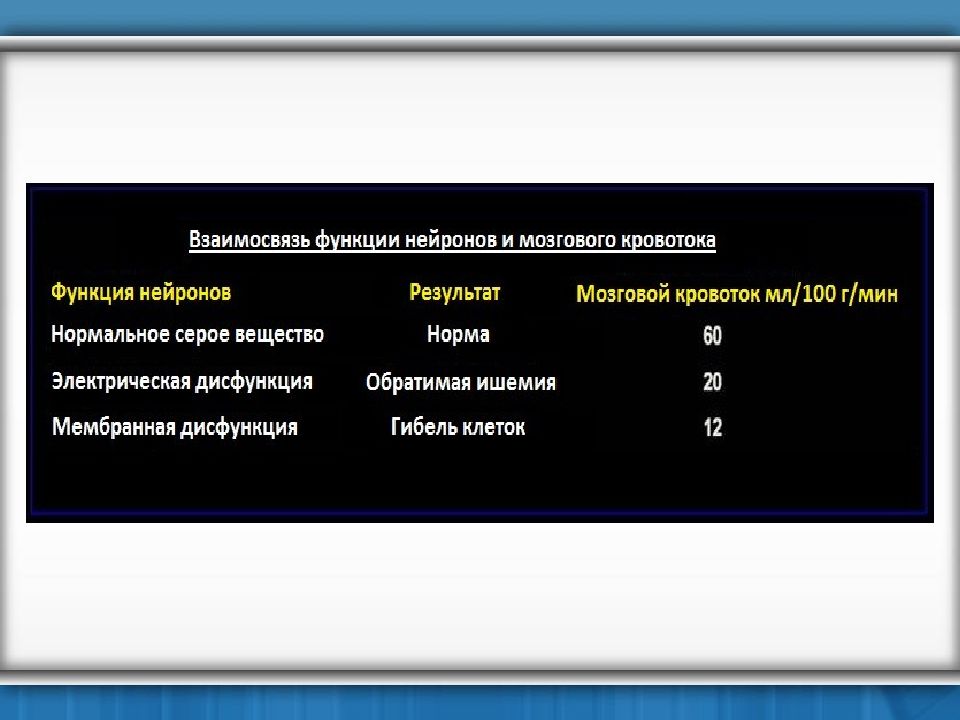 Взаимосвязь функции нейронов и мозгового кровотока

| Функция нейронов | Результат | Мозговой кровоток мл/100 г/мин |
|---|---|---|
| Нормальное серое вещество | Норма | 60 |
| Электрическая дисфункция | Обратимая ишемия | 20 |
| Мембранная дисфункция | Гибель клеток | 12 |